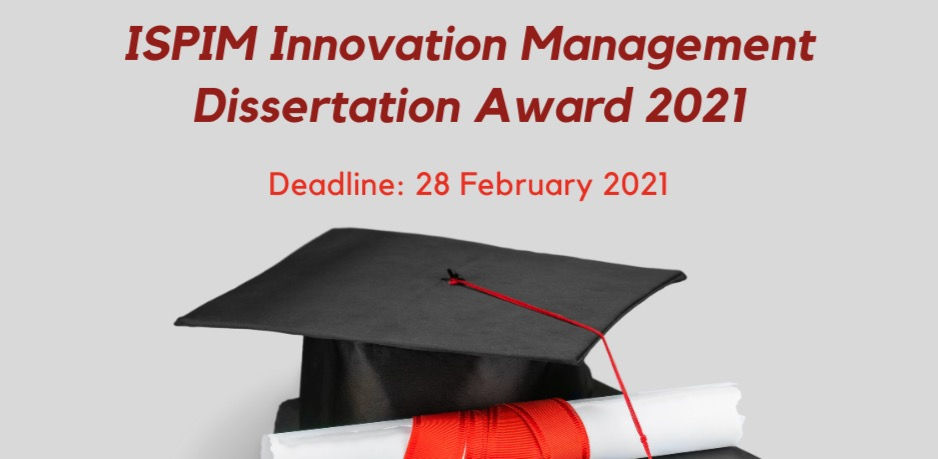 ISPIM Innovation Management Dissertation Award 2021

Deadline: 28 February 2021